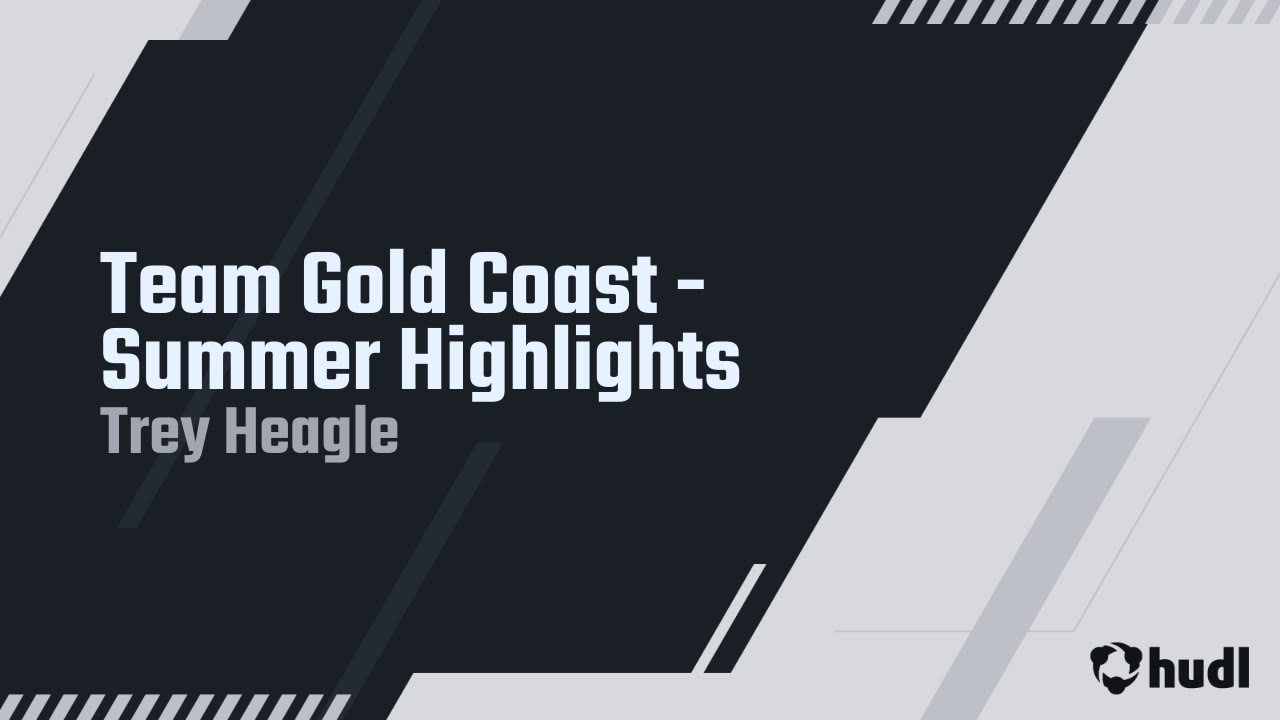 Team Gold Coast - Summer Highlights
Trey Heagle

hudl